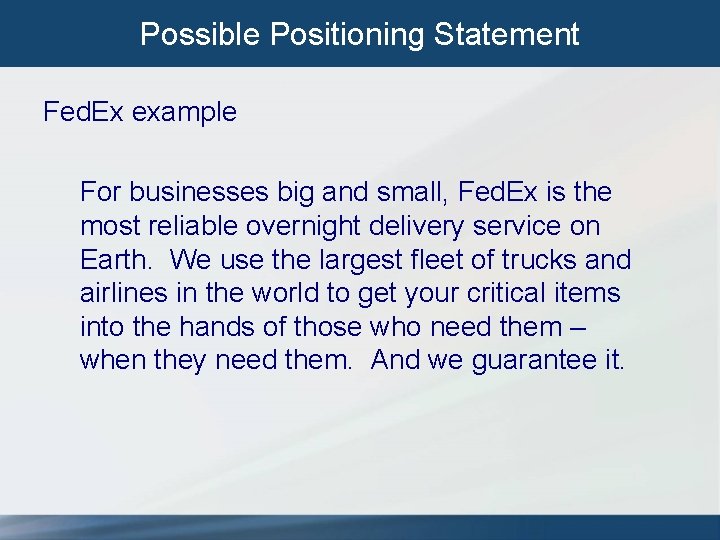 Possible Positioning Statement

FedEx example

For businesses big and small, FedEx is the most reliable overnight delivery service on Earth.  We use the largest fleet of trucks and airlines in the world to get your critical items into the hands of those who need them – when they need them.  And we guarantee it.